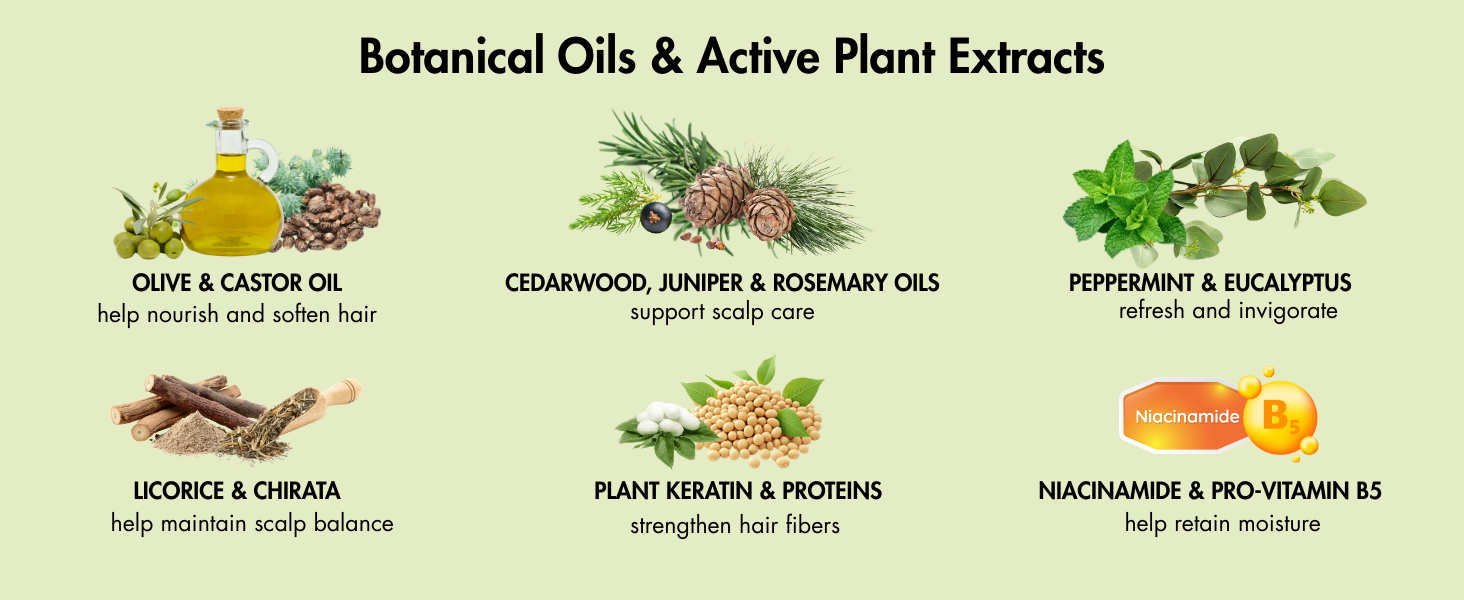 Botanical Oils & Active Plant Extracts

OLIVE & CASTOR OIL
help nourish and soften hair

CEDARWOOD, JUNIPER & ROSEMARY OILS
support scalp care

PEPPERMINT & EUCALYPTUS
refresh and invigorate

LICORICE & CHIRATA
help maintain scalp balance

PLANT KERATIN & PROTEINS
strengthen hair fibers

Niacinamide $B_5$

NIACINAMIDE & PRO-VITAMIN B5
help retain moisture